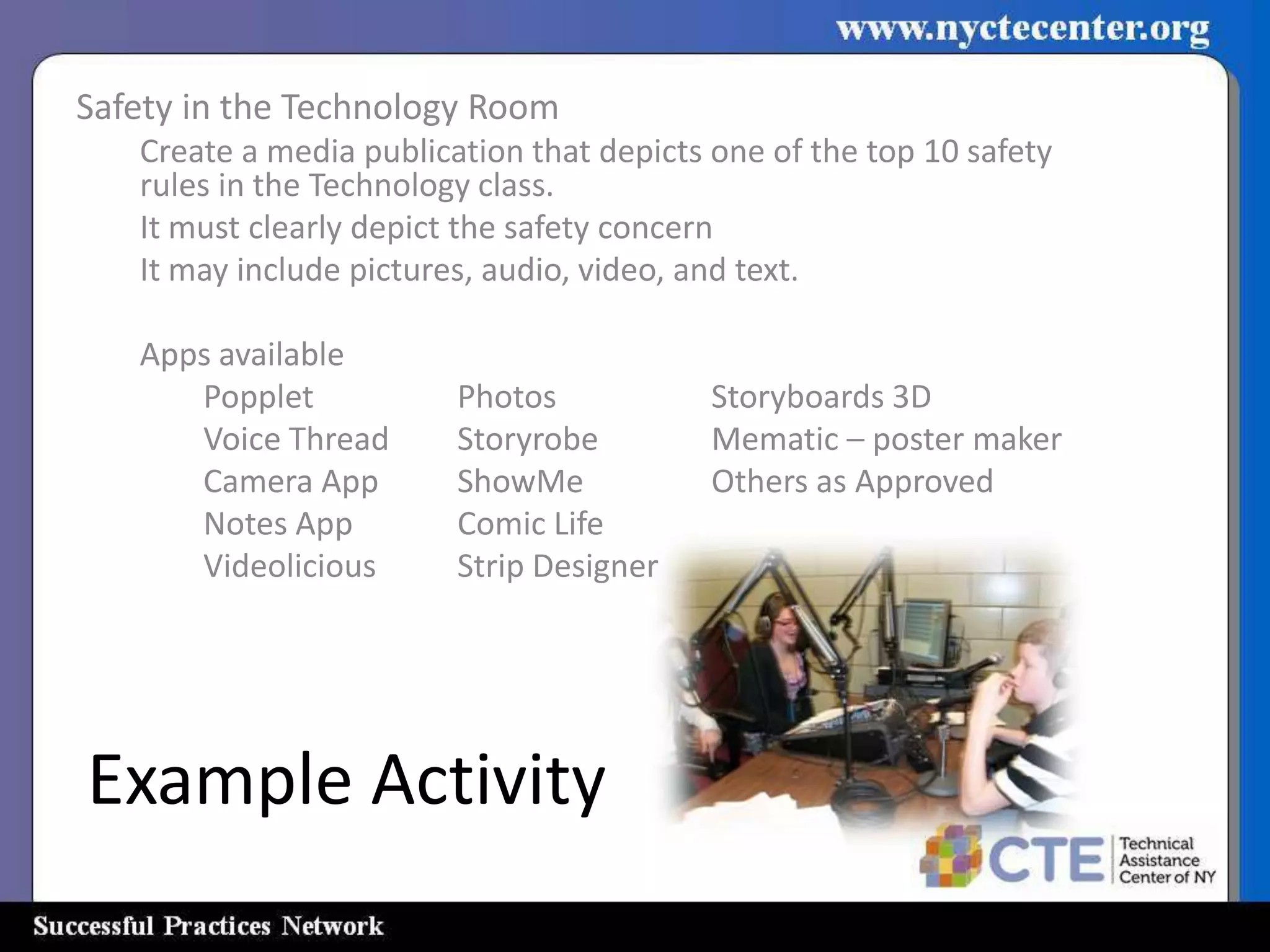 www.nyctecenter.org

Safety in the Technology Room

Create a media publication that depicts one of the top 10 safety rules in the Technology class.

It must clearly depict the safety concern

It may include pictures, audio, video, and text.

Apps available

Popplet
Voice Thread
Camera App
Notes App
Videolicious

Photos
Storyrobe
ShowMe
Comic Life
Strip Designer

Storyboards 3D
Mematic – poster maker
Others as Approved

Example Activity

CTE Technical Assistance Center of NY

Successful Practices Network